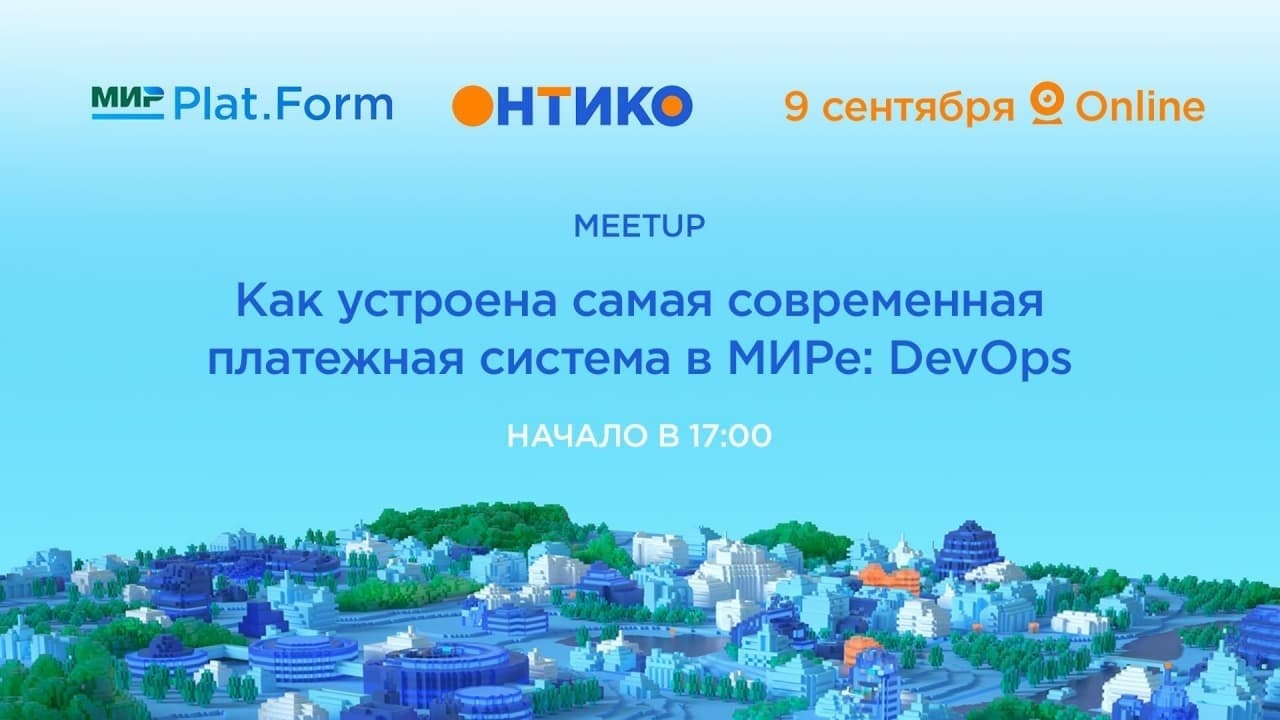 МИР Plat.Form ОНТИКО 9 сентября Online

MEETUP

Как устроена самая современная платежная система в МИРе: DevOps

НАЧАЛО В 17:00